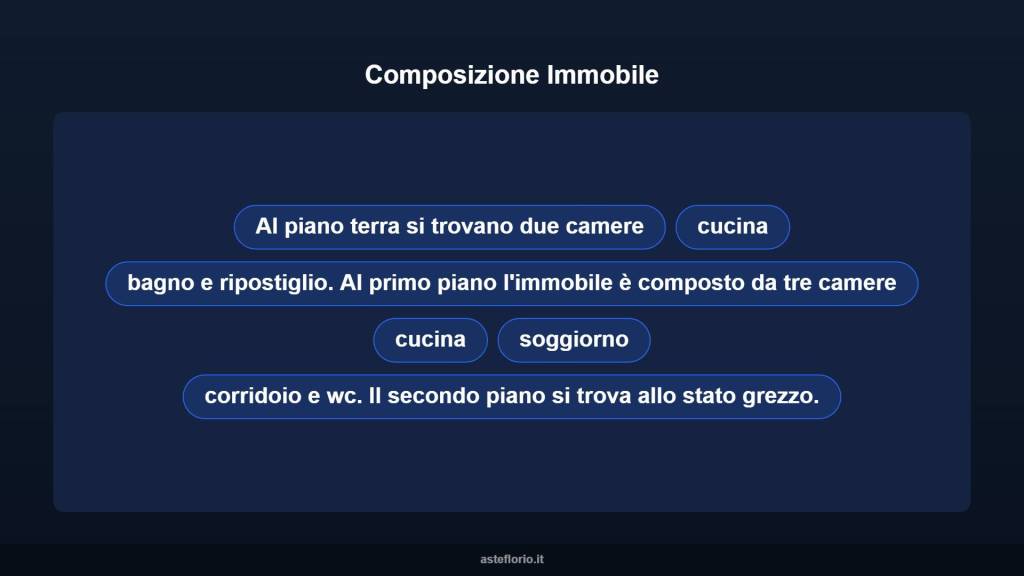 Composizione Immobile

Al piano terra si trovano due camere

cucina

bagno e ripostiglio. Al primo piano l'immobile è composto da tre camere

cucina

soggiorno

corridoio e wc. Il secondo piano si trova allo stato grezzo.

asteflorio.it